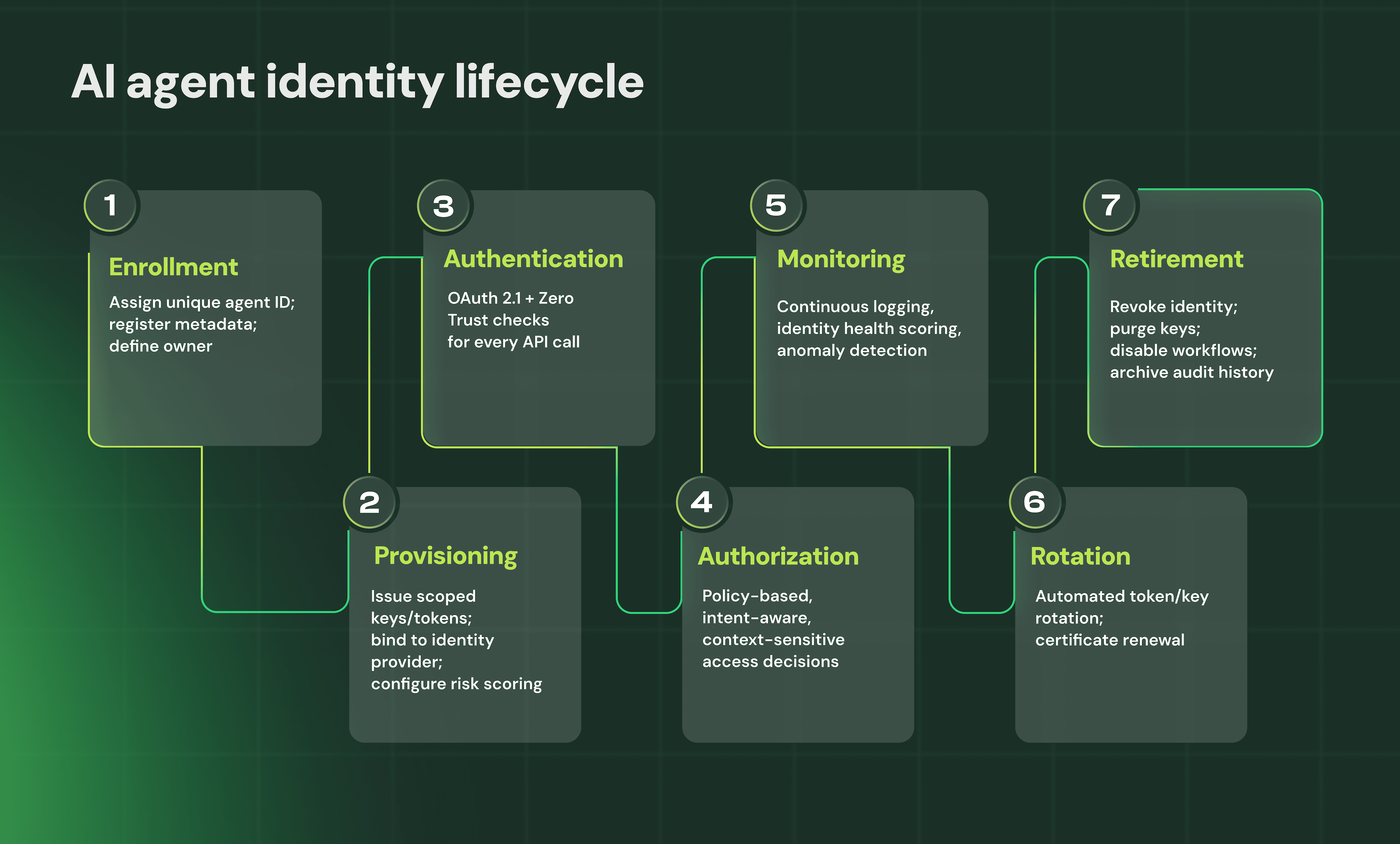 AI agent identity lifecycle

1
Enrollment
Assign unique agent ID; register metadata; define owner

2
Provisioning
Issue scoped keys/tokens; bind to identity provider; configure risk scoring

3
Authentication
OAuth 2.1 + Zero Trust checks for every API call

4
Authorization
Policy-based, intent-aware, context-sensitive access decisions

5
Monitoring
Continuous logging, identity health scoring, anomaly detection

6
Rotation
Automated token/key rotation; certificate renewal

7
Retirement
Revoke identity; purge keys; disable workflows; archive audit history